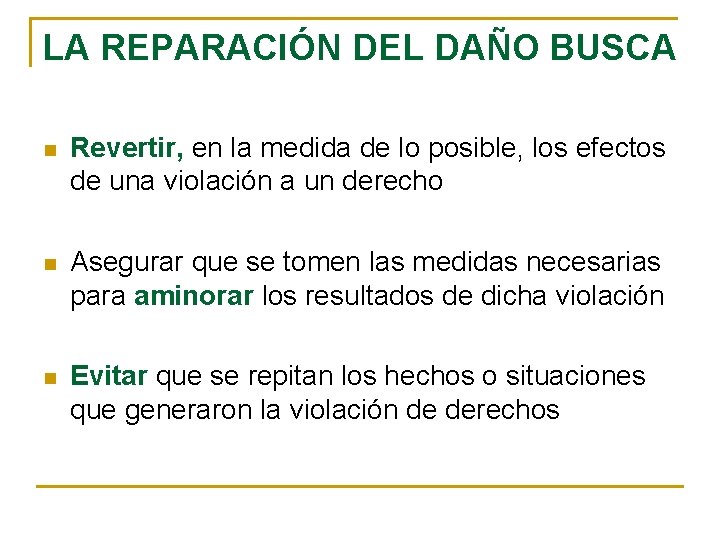 LA REPARACIÓN DEL DAÑO BUSCA

Revertir, en la medida de lo posible, los efectos de una violación a un derecho

Asegurar que se tomen las medidas necesarias para aminorar los resultados de dicha violación

Evitar que se repitan los hechos o situaciones que generaron la violación de derechos